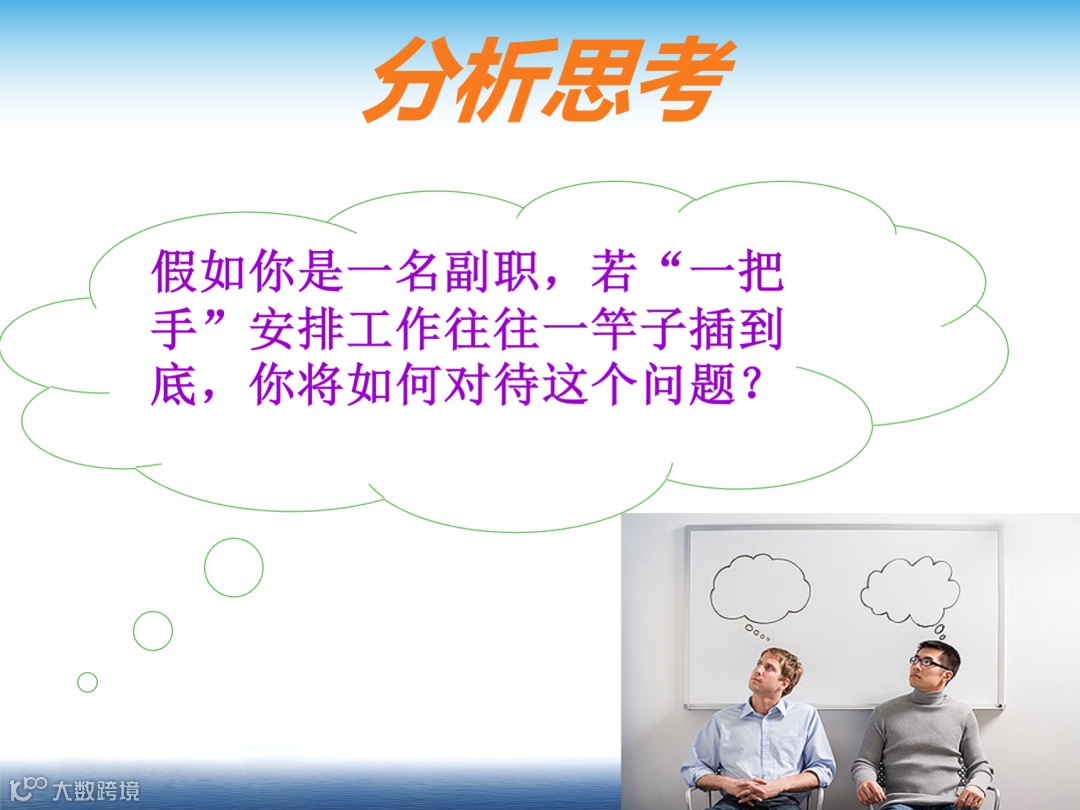 分析思考

假如你是一名副职，若“一把手”安排工作往往一竿子插到底，你将如何对待这个问题？

大数跨境